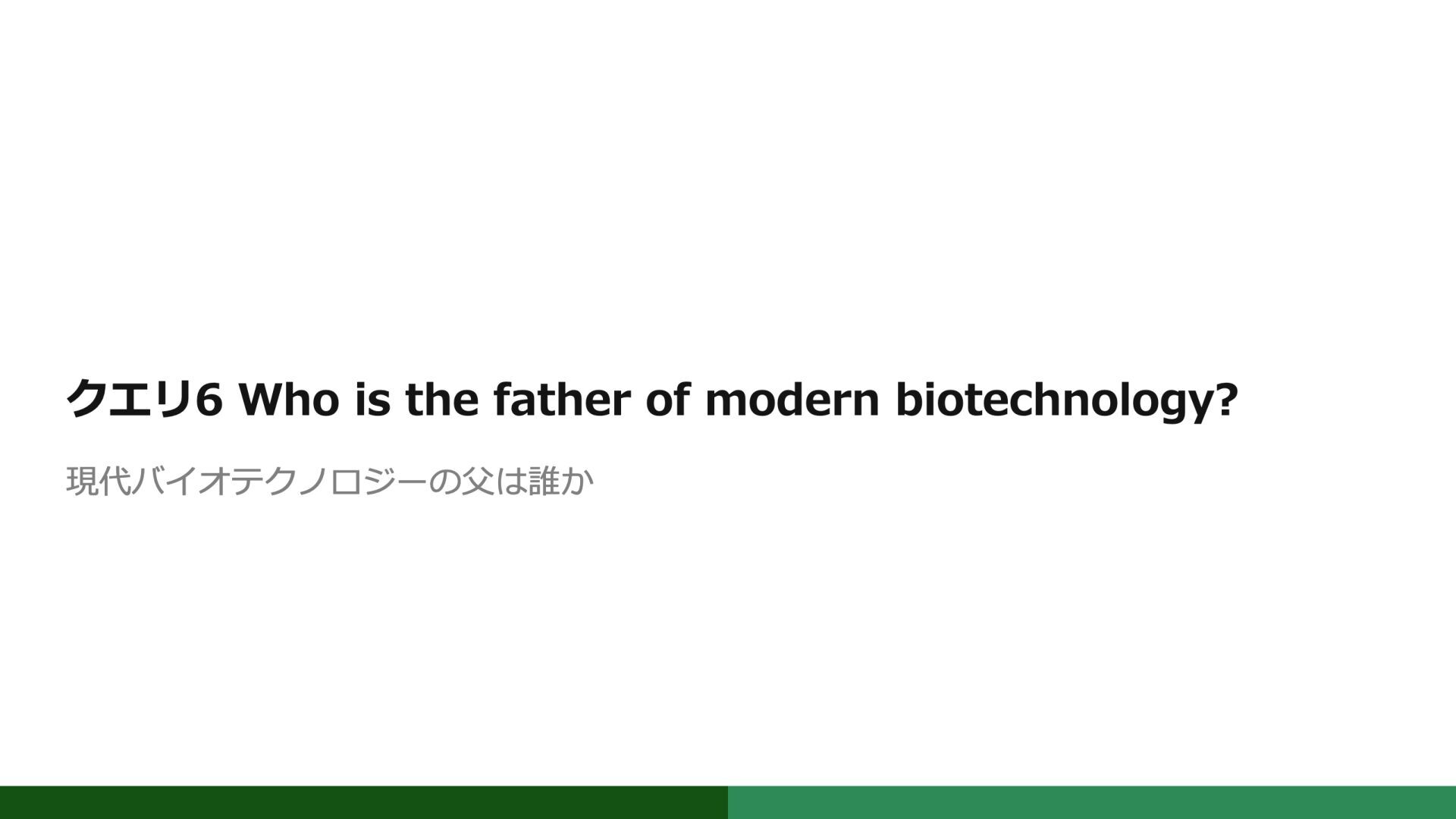 クエリ6 Who is the father of modern biotechnology?

現代バイオテクノロジーの父は誰か